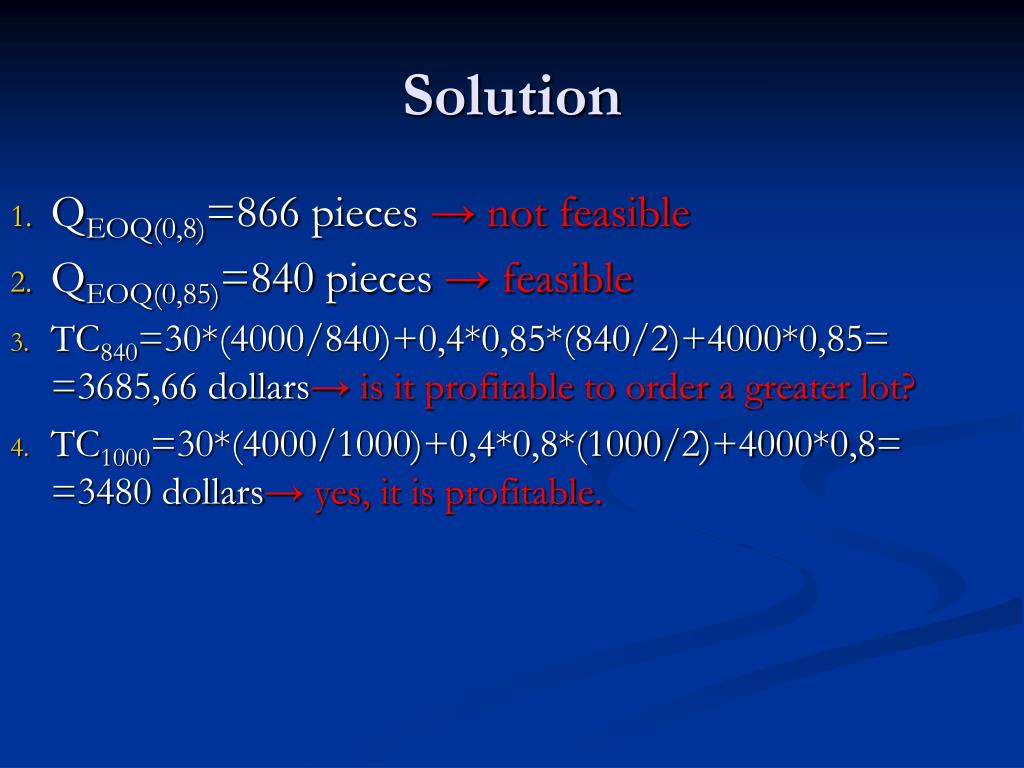 Solution

1. $Q_{EOQ(0,8)}$=866 pieces → not feasible
2. $Q_{EOQ(0,85)}$=840 pieces → feasible
3. $TC_{840}$=30*(4000/840)+0,4*0,85*(840/2)+4000*0,85= =3685,66 dollars→ is it profitable to order a greater lot?
4. $TC_{1000}$=30*(4000/1000)+0,4*0,8*(1000/2)+4000*0,8= =3480 dollars→ yes, it is profitable.